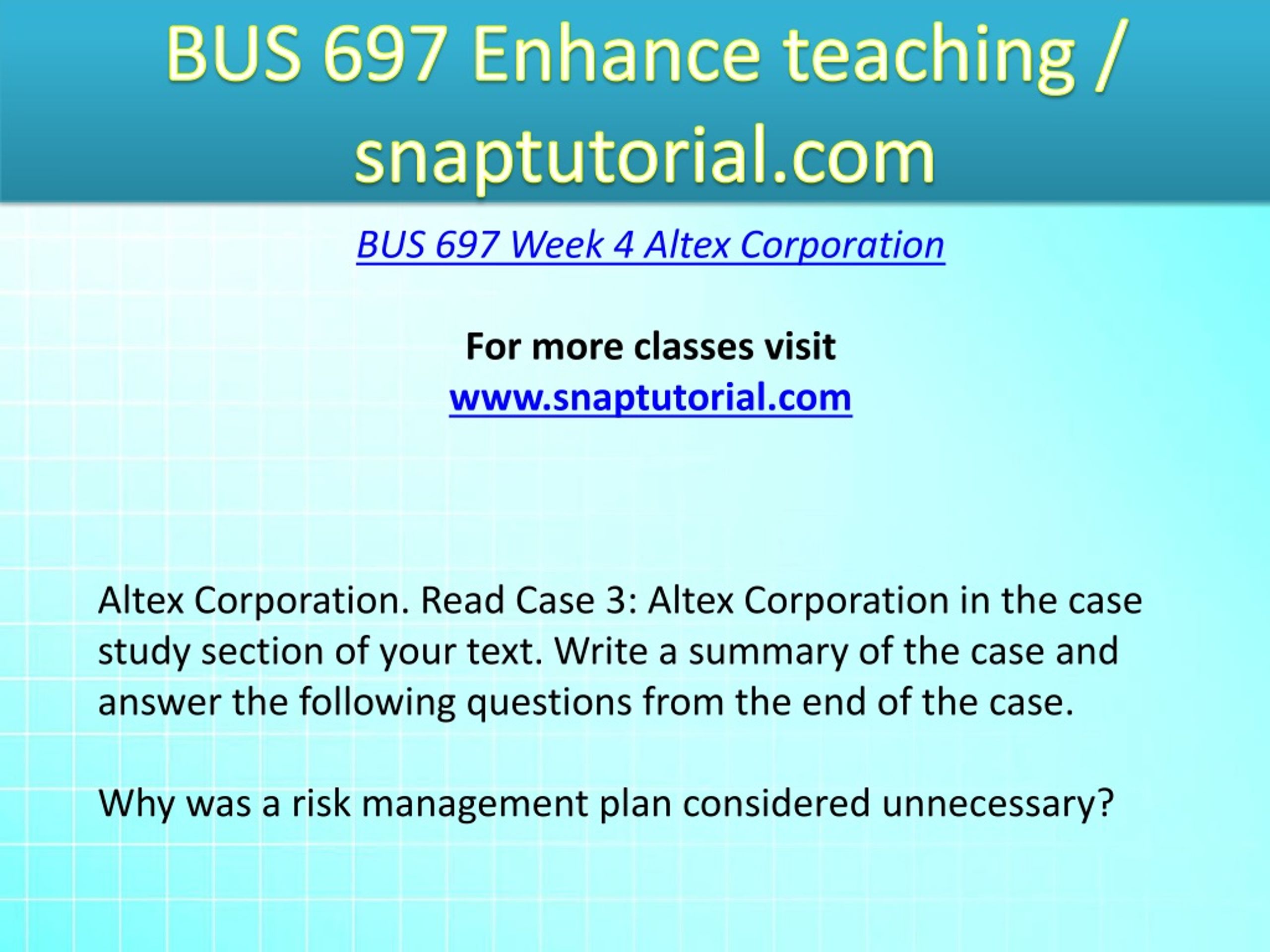 BUS 697 Enhance teaching / snaptutorial.com

BUS 697 Week 4 Altex Corporation

For more classes visit
www.snaptutorial.com

Altex Corporation. Read Case 3: Altex Corporation in the case study section of your text. Write a summary of the case and answer the following questions from the end of the case.

Why was a risk management plan considered unnecessary?